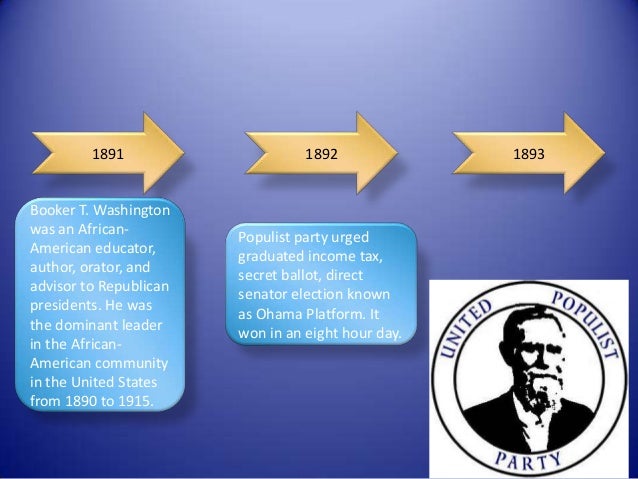 1891

1892

1893

Booker T. Washington was an African-American educator, author, orator, and advisor to Republican presidents. He was the dominant leader in the African-American community in the United States from 1890 to 1915.

Populist party urged graduated income tax, secret ballot, direct senator election known as Ohama Platform. It won in an eight hour day.

UNITED POPULIST PARTY